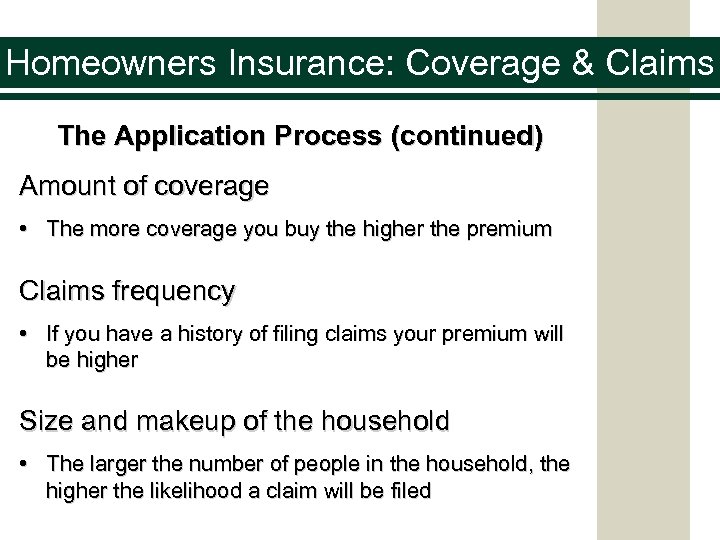 Homeowners Insurance: Coverage & Claims

The Application Process (continued)

Amount of coverage

• The more coverage you buy the higher the premium

Claims frequency

• If you have a history of filing claims your premium will be higher

Size and makeup of the household

• The larger the number of people in the household, the higher the likelihood a claim will be filed